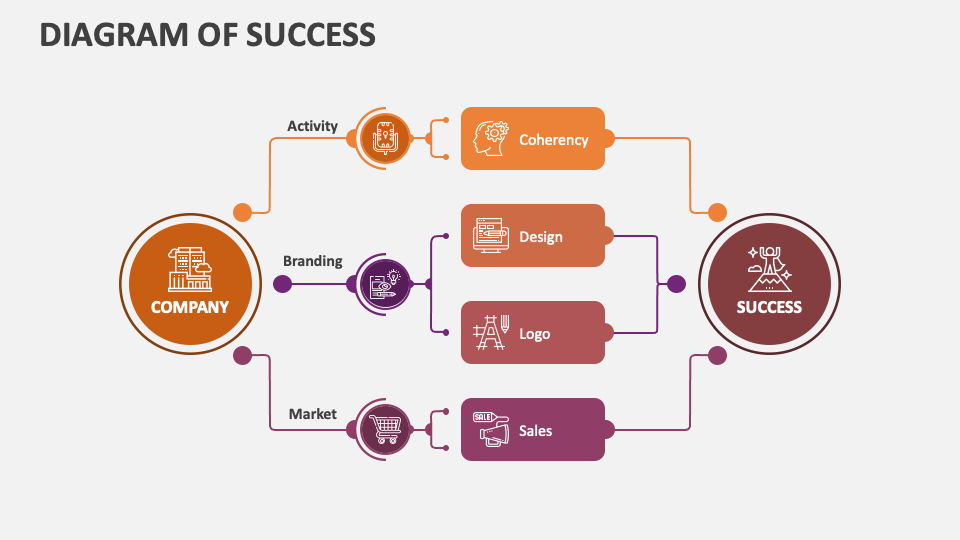 DIAGRAM OF SUCCESS

COMPANY

Activity

Coherency

Branding

Design

Logo

Market

SALE

Sales

SUCCESS